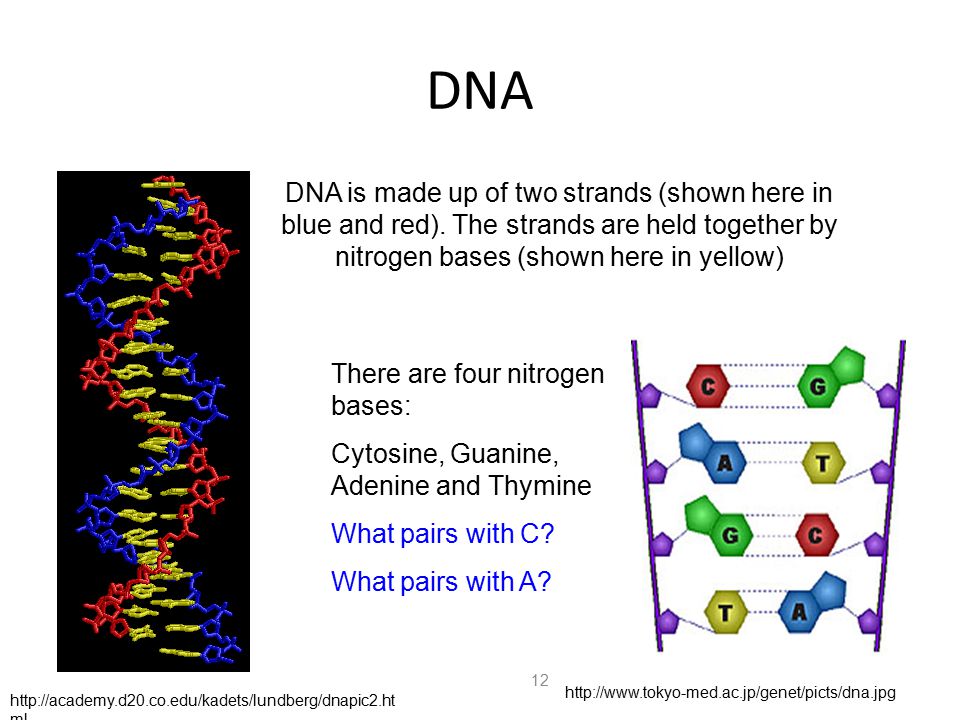 DNA

DNA is made up of two strands (shown here in blue and red). The strands are held together by nitrogen bases (shown here in yellow)

There are four nitrogen bases:

Cytosine, Guanine, Adenine and Thymine

What pairs with C?

What pairs with A?

C G
A T
G C
T A

12

http://academy.d20.co.edu/kadets/lundberg/dnapic2.html

http://www.tokyo-med.ac.jp/genet/picts/dna.jpg